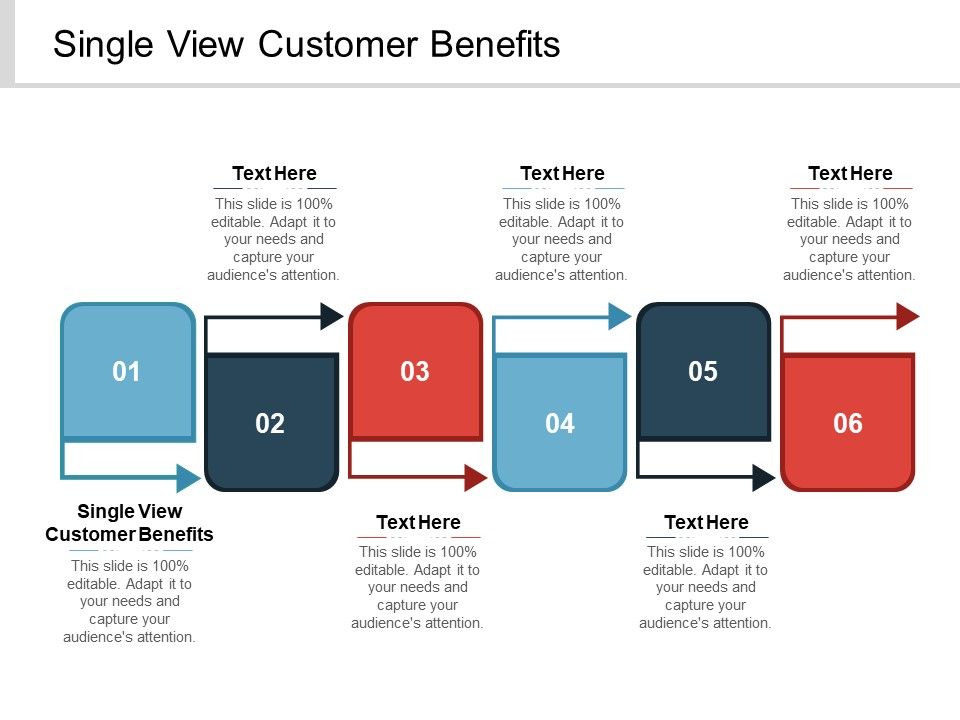 Single View Customer Benefits

Text Here
This slide is 100% editable. Adapt it to your needs and capture your audience's attention.

Text Here
This slide is 100% editable. Adapt it to your needs and capture your audience's attention.

Text Here
This slide is 100% editable. Adapt it to your needs and capture your audience's attention.

01

02

03

04

05

06

Single View Customer Benefits
This slide is 100% editable. Adapt it to your needs and capture your audience's attention.

Text Here
This slide is 100% editable. Adapt it to your needs and capture your audience's attention.

Text Here
This slide is 100% editable. Adapt it to your needs and capture your audience's attention.